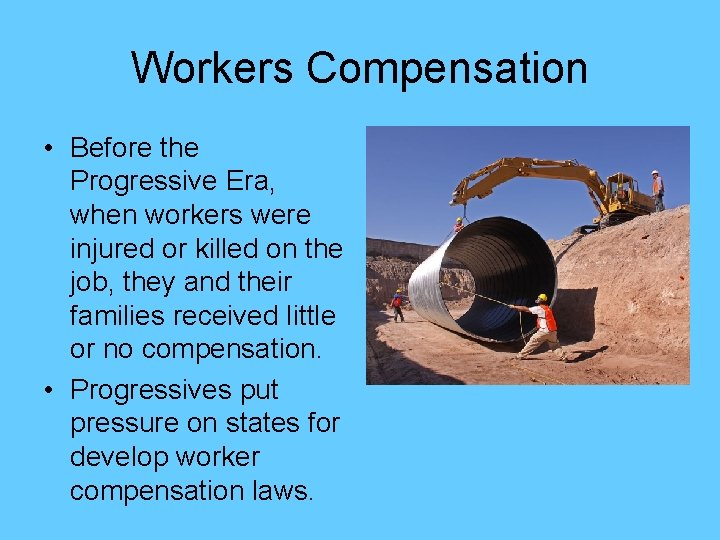 Workers Compensation

• Before the Progressive Era, when workers were injured or killed on the job, they and their families received little or no compensation.

• Progressives put pressure on states for develop worker compensation laws.